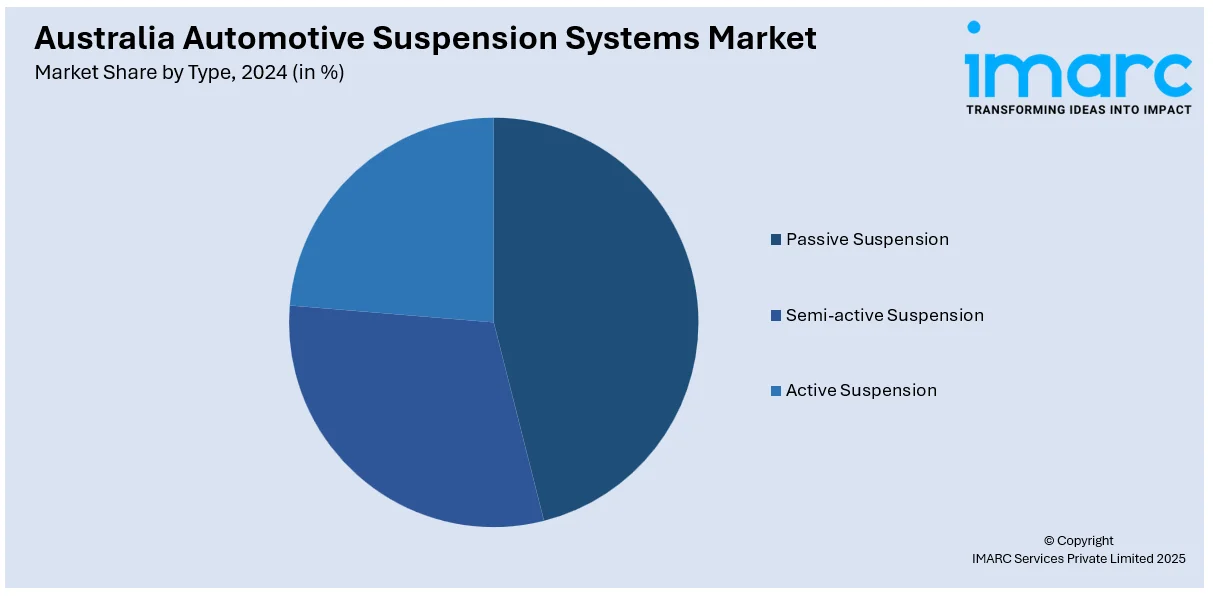 Australia Automotive Suspension Systems Market
Market Share by Type, 2024 (in %)

imarc
TRANSFORMING IDEAS INTO IMPACT

Passive Suspension
Semi-active Suspension
Active Suspension

© Copyright
IMARC Services Private Limited 2025